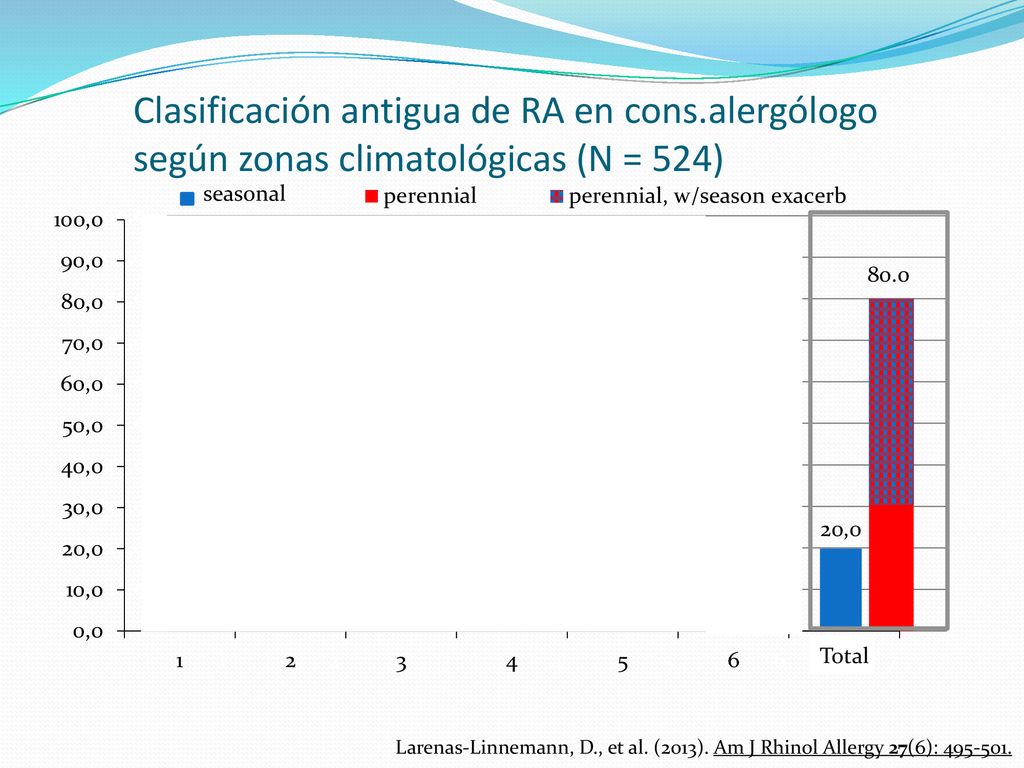 Clasificación antigua de RA en cons.alergólogo según zonas climatológicas (N = 524)

seasonal
perennial
perennial, w/season exacerb

100,0
90,0
80,0
70,0
60,0
50,0
40,0
30,0
20,0
10,0
0,0

80.0
20,0

1
2
3
4
5
6
Total

Larenas-Linnemann, D., et al. (2013). Am J Rhinol Allergy 27(6): 495-501.